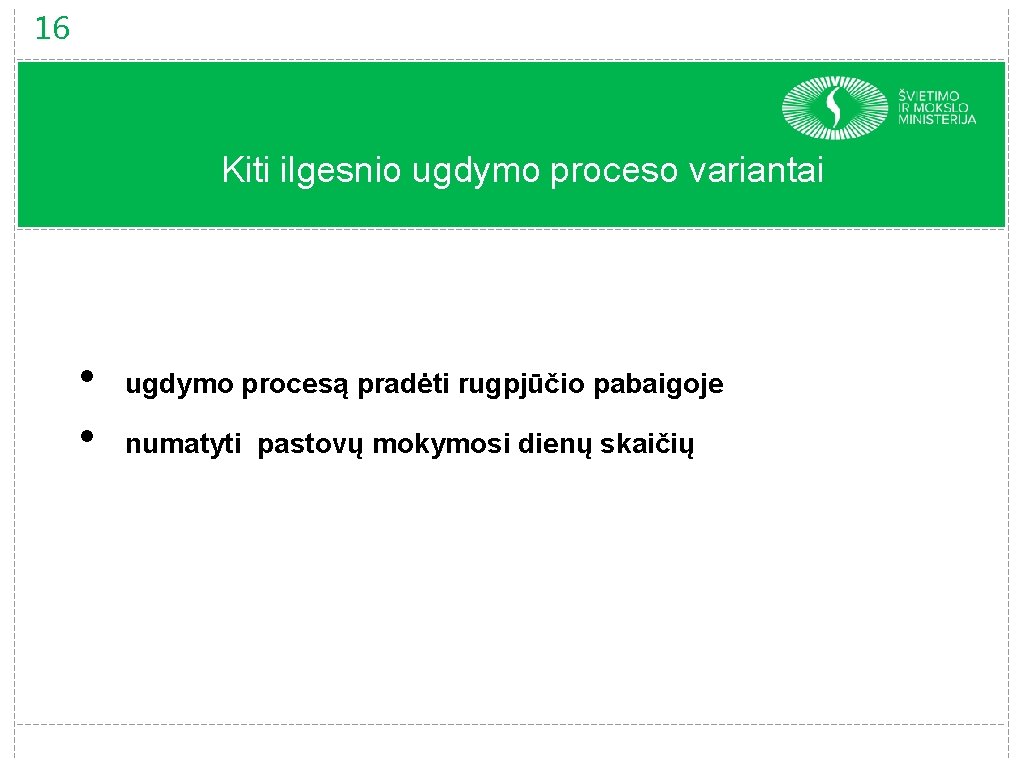 16

ŠVIETIMO
IR MOKSLO
MINISTERIJA

Kiti ilgesnio ugdymo proceso variantai

• ugdymo procesą pradėti rugpjūčio pabaigoje
• numatyti pastovų mokymosi dienų skaičių